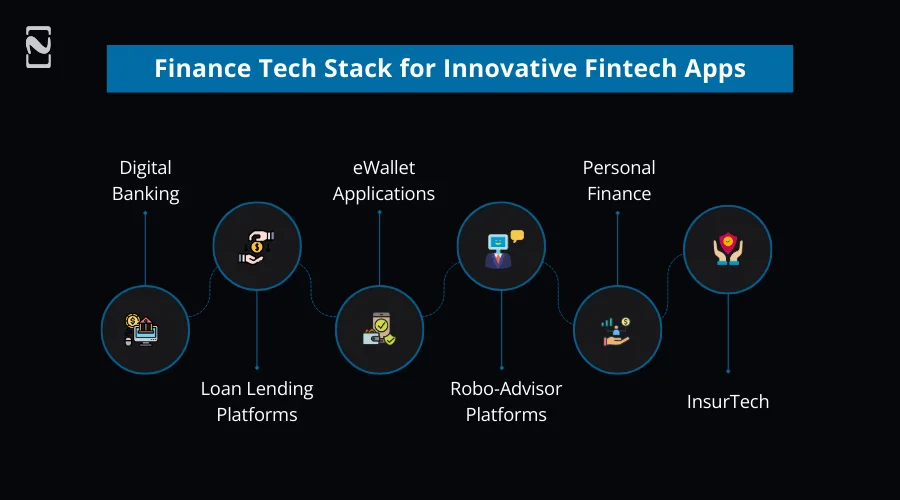 Finance Tech Stack for Innovative Fintech Apps

Digital Banking

Loan Lending Platforms

eWallet Applications

Robo-Advisor Platforms

Personal Finance

InsurTech